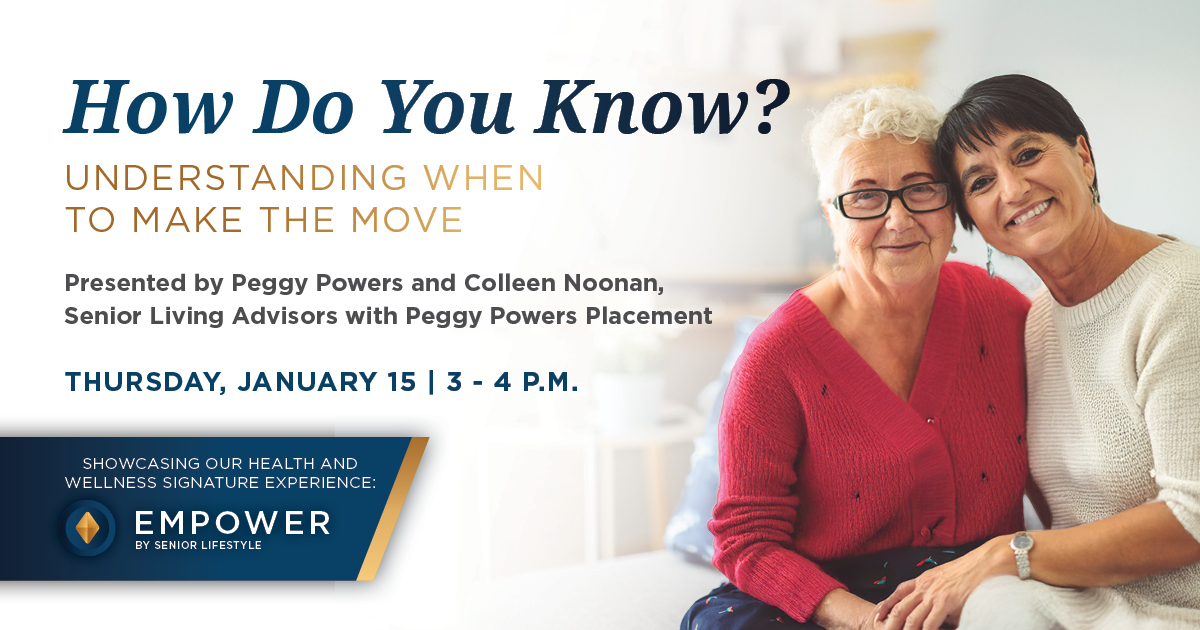 How Do You Know?

UNDERSTANDING WHEN TO MAKE THE MOVE

Presented by Peggy Powers and Colleen Noonan, Senior Living Advisors with Peggy Powers Placement

THURSDAY, JANUARY 15 | 3 - 4 P.M.

SHOWCASING OUR HEALTH AND WELLNESS SIGNATURE EXPERIENCE:

EMPOWER
BY SENIOR LIFESTYLE